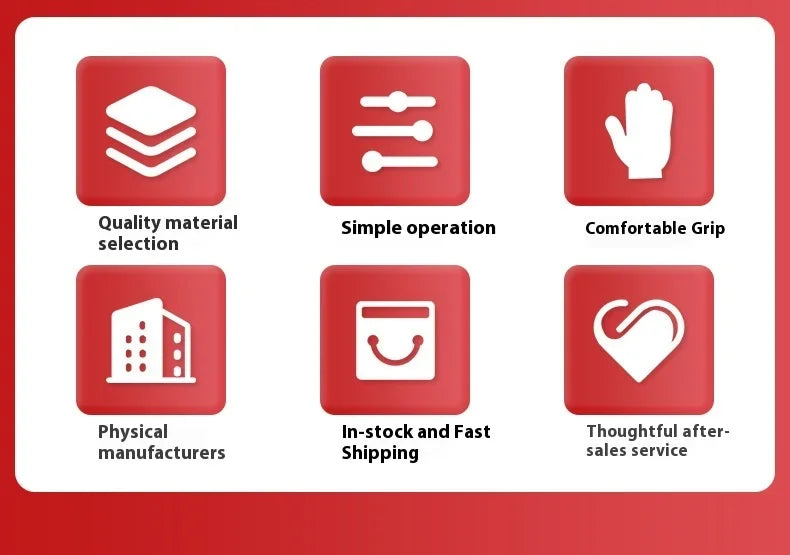 Quality material selection

Simple operation

Comfortable Grip

Physical manufacturers

In-stock and Fast Shipping

Thoughtful after-sales service